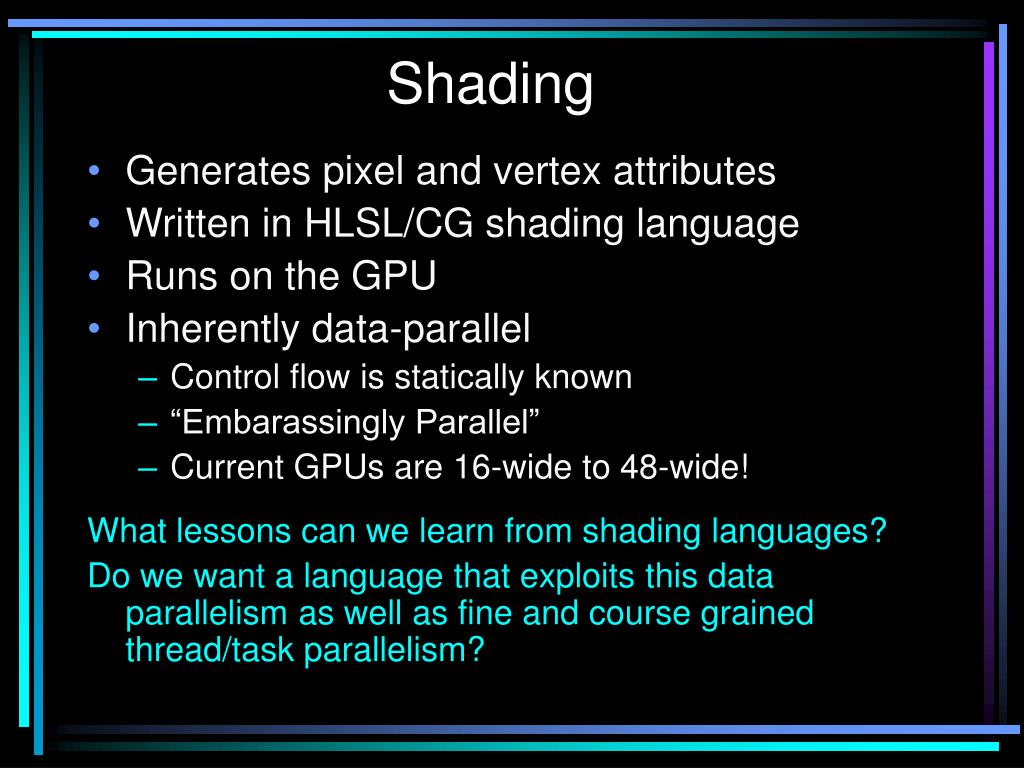 Shading

• Generates pixel and vertex attributes
• Written in HLSL/CG shading language
• Runs on the GPU
• Inherently data-parallel
  – Control flow is statically known
  – “Embarassingly Parallel”
  – Current GPUs are 16-wide to 48-wide!

What lessons can we learn from shading languages?

Do we want a language that exploits this data parallelism as well as fine and course grained thread/task parallelism?